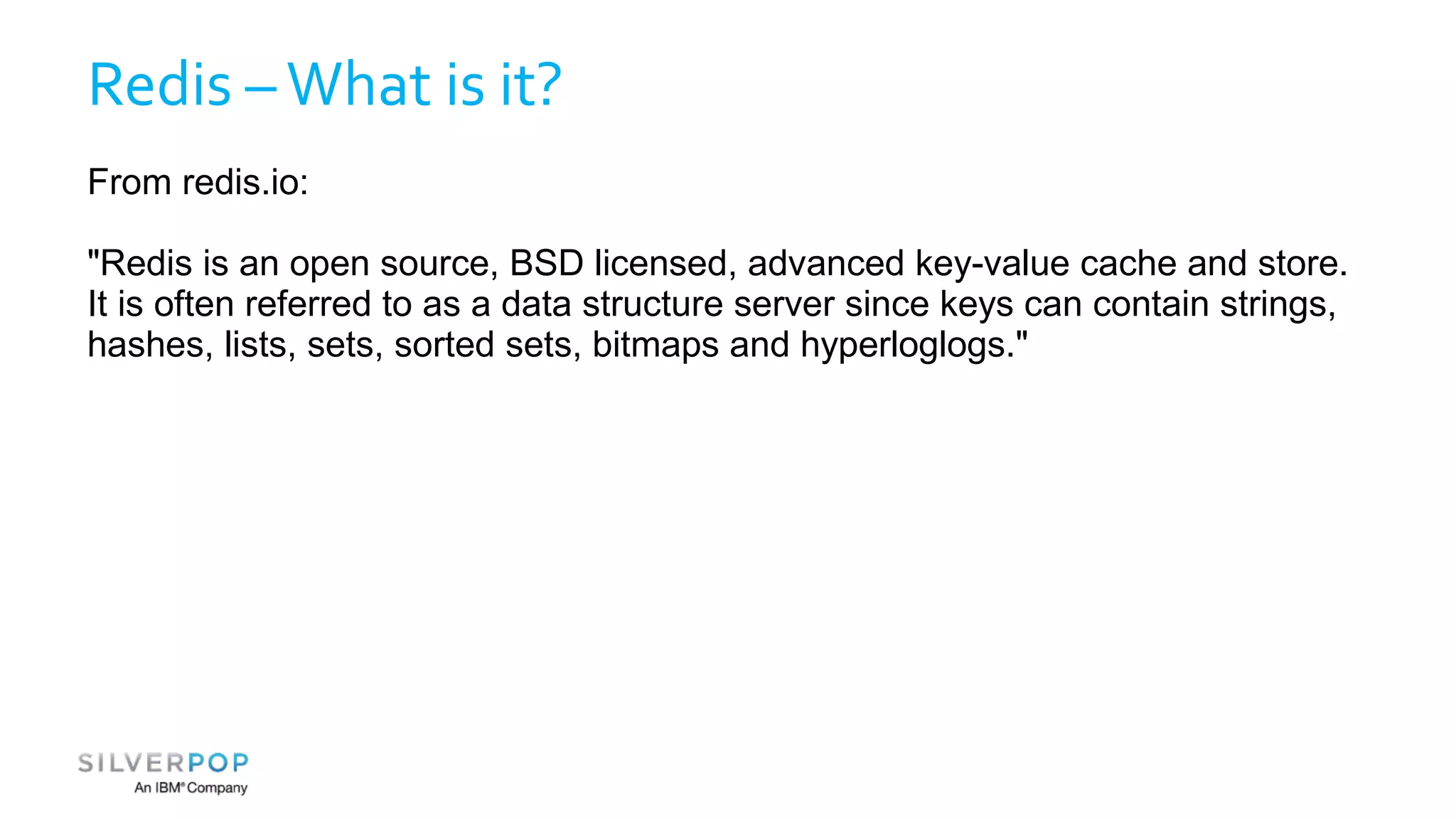 Redis – What is it?

From redis.io:

"Redis is an open source, BSD licensed, advanced key-value cache and store. It is often referred to as a data structure server since keys can contain strings, hashes, lists, sets, sorted sets, bitmaps and hyperloglogs."

SILVERPOP
An IBM® Company